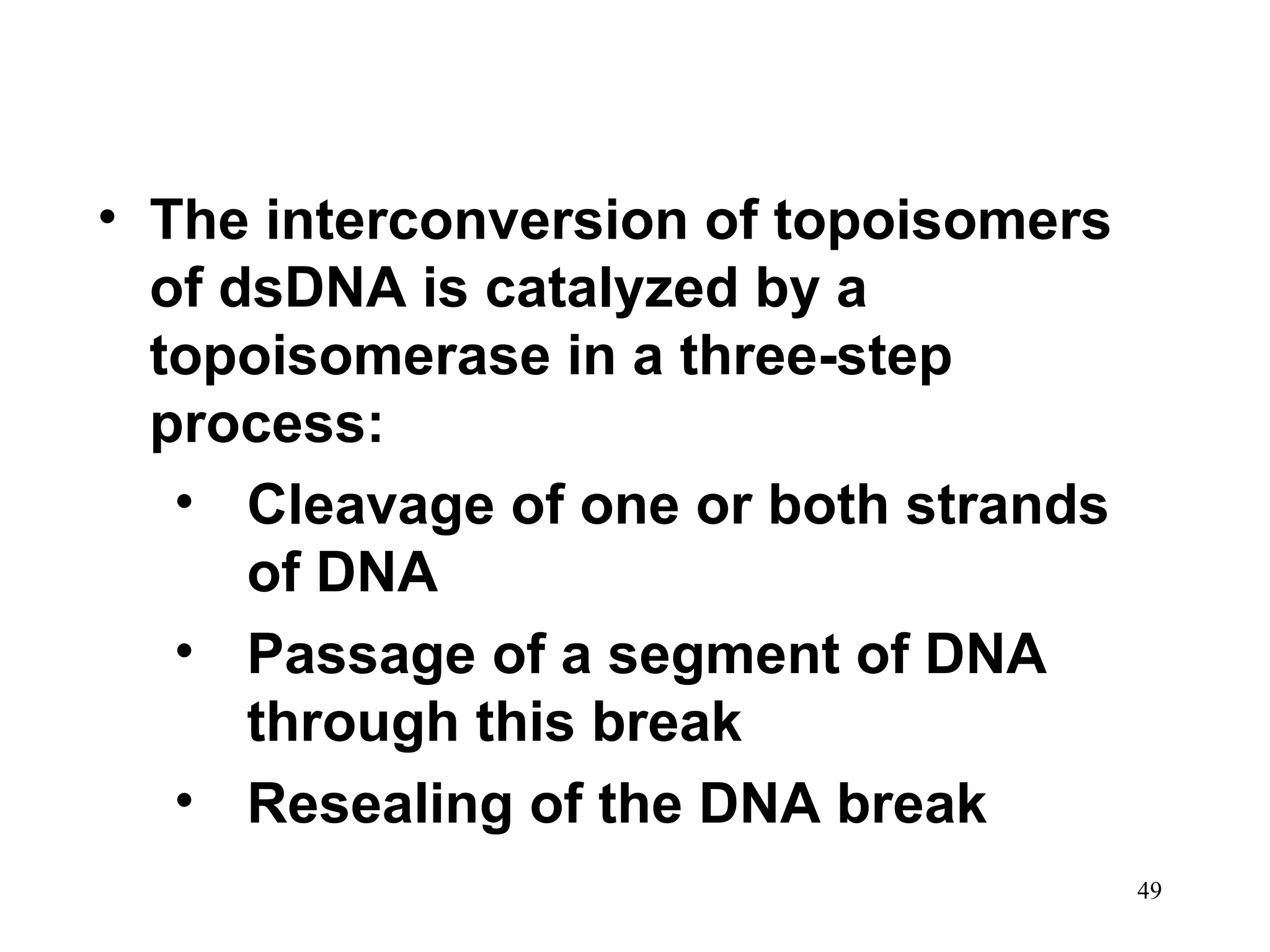 • The interconversion of topoisomers of dsDNA is catalyzed by a topoisomerase in a three-step process:
  • Cleavage of one or both strands of DNA
  • Passage of a segment of DNA through this break
  • Resealing of the DNA break

49